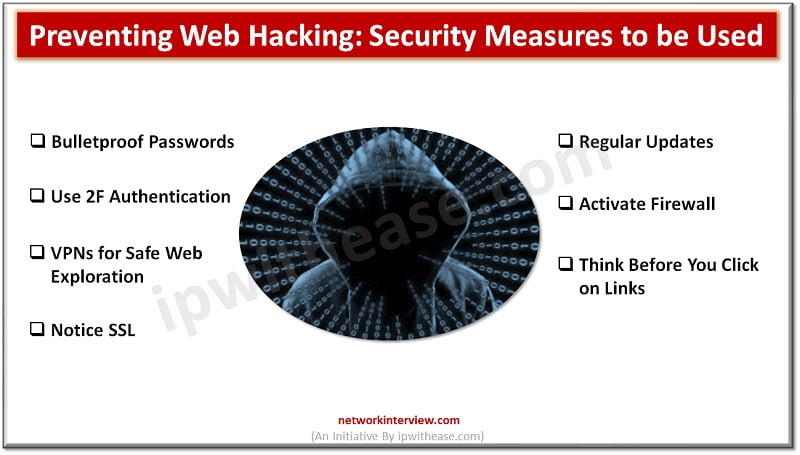 Preventing Web Hacking: Security Measures to be Used

❑ Bulletproof Passwords

❑ Use 2F Authentication

❑ VPNs for Safe Web Exploration

❑ Notice SSL

❑ Regular Updates

❑ Activate Firewall

❑ Think Before You Click on Links

ipwithease.com

networkinterview.com
(An Initiative By ipwithease.com)